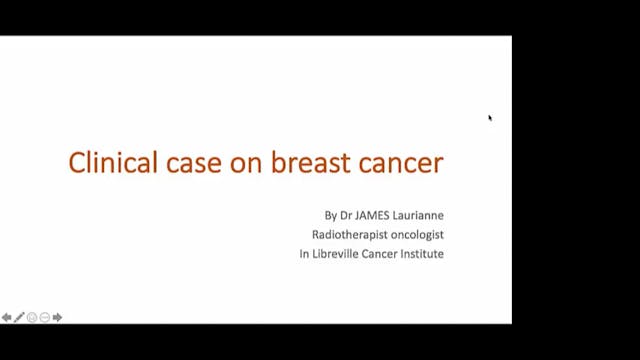 Clinical case on breast cancer

By Dr JAMES Laurianne
Radiotherapist oncologist
In Libreville Cancer Institute